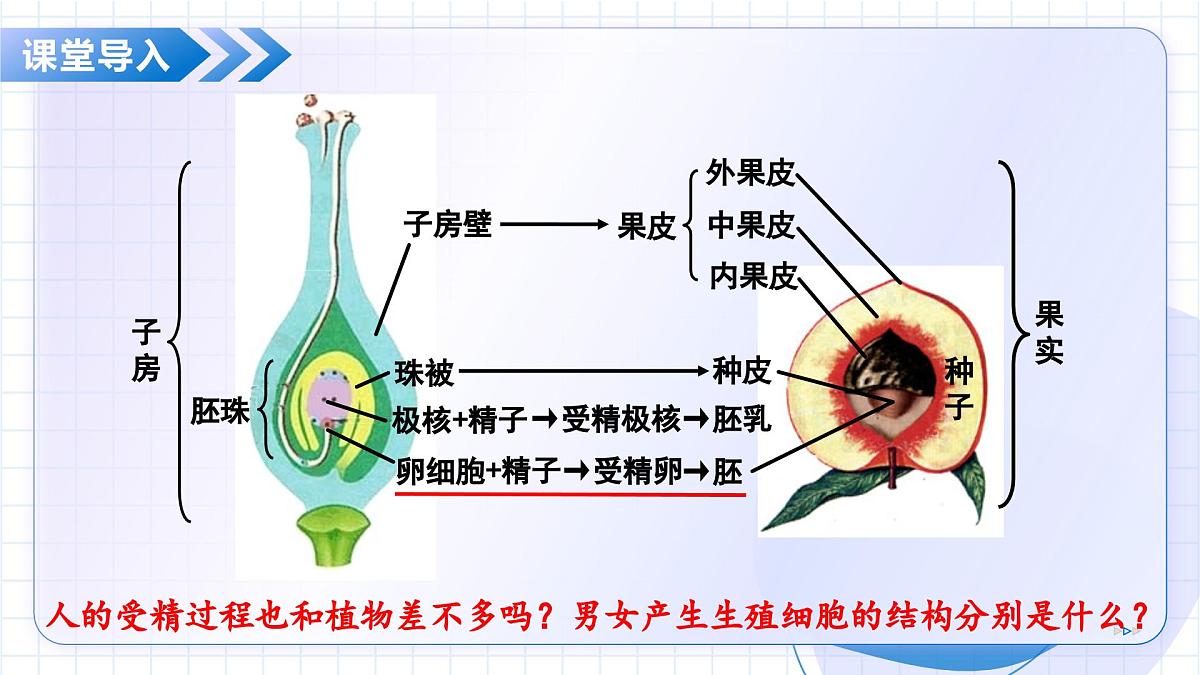 课堂导入

子房

胚珠

子房壁 → 果皮

外果皮
中果皮
内果皮

珠被 → 种皮

极核+精子→受精极核→胚乳

卵细胞+精子→受精卵→胚

种子

果实

人的受精过程也和植物差不多吗？男女产生生殖细胞的结构分别是什么？